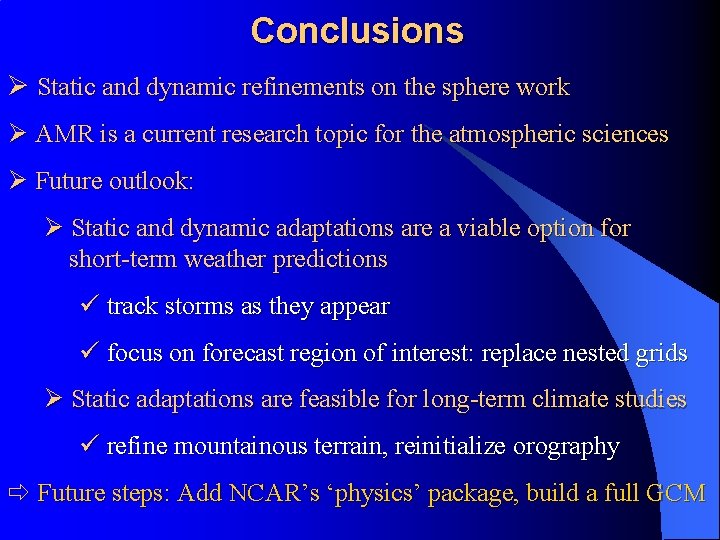 Conclusions

➢ Static and dynamic refinements on the sphere work

➢ AMR is a current research topic for the atmospheric sciences

➢ Future outlook:

➢ Static and dynamic adaptations are a viable option for short-term weather predictions

✓ track storms as they appear

✓ focus on forecast region of interest: replace nested grids

➢ Static adaptations are feasible for long-term climate studies

✓ refine mountainous terrain, reinitialize orography

⇨ Future steps: Add NCAR's 'physics' package, build a full GCM